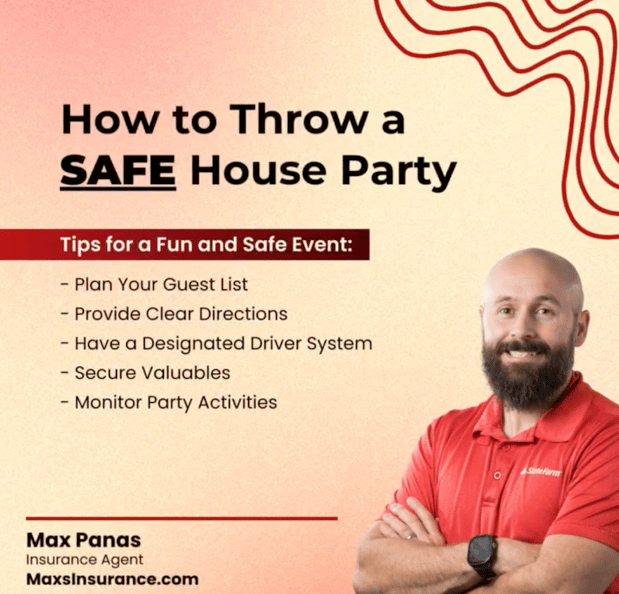 How to Throw a SAFE House Party

Tips for a Fun and Safe Event:

- Plan Your Guest List
- Provide Clear Directions
- Have a Designated Driver System
- Secure Valuables
- Monitor Party Activities

StateFarm

Max Panas
Insurance Agent
MaxsInsurance.com